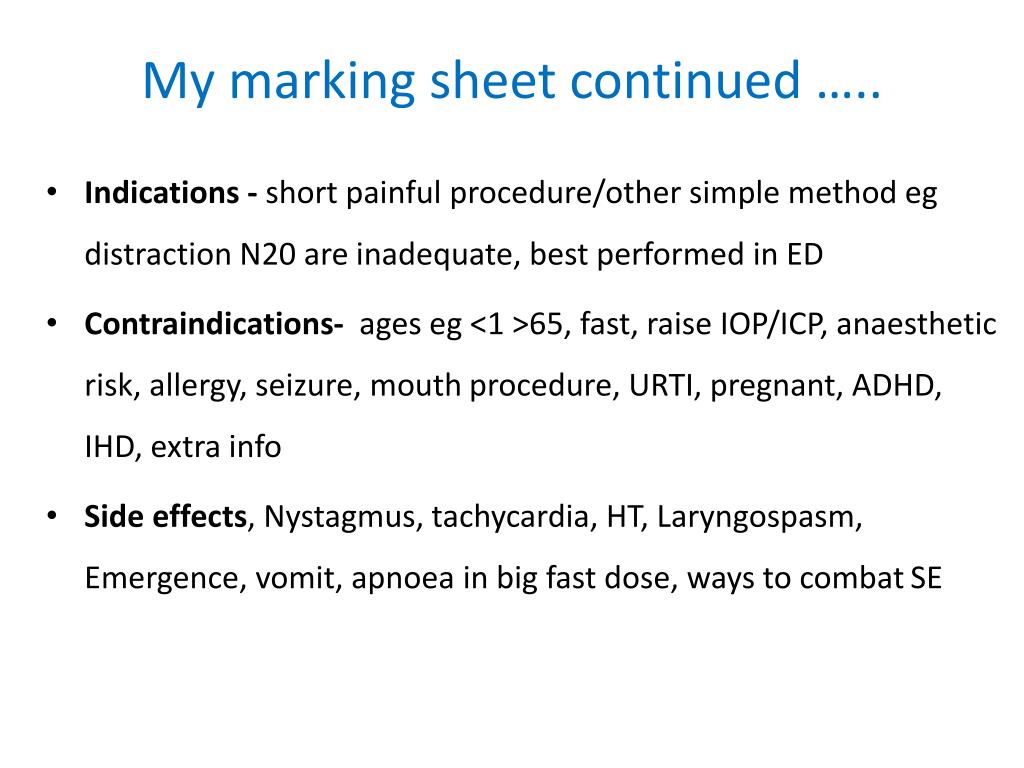 My marking sheet continued …..

• **Indications -** short painful procedure/other simple method eg distraction N20 are inadequate, best performed in ED

• **Contraindications-** ages eg <1 >65, fast, raise IOP/ICP, anaesthetic risk, allergy, seizure, mouth procedure, URTI, pregnant, ADHD, IHD, extra info

• **Side effects**, Nystagmus, tachycardia, HT, Laryngospasm, Emergence, vomit, apnoea in big fast dose, ways to combat SE